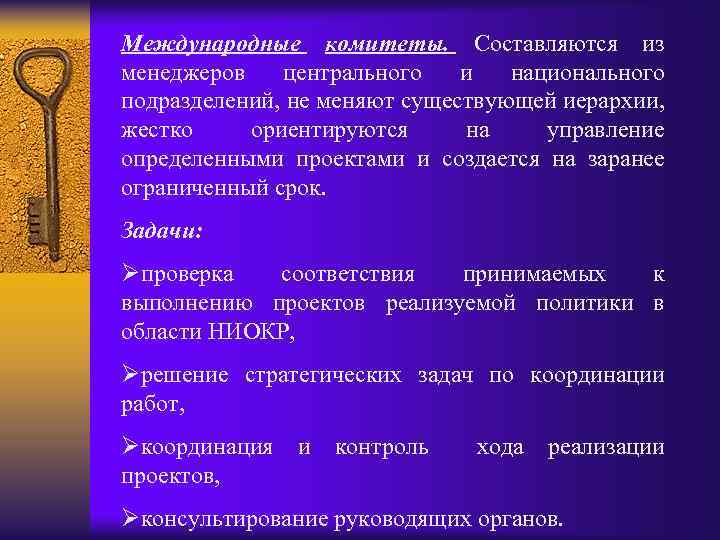 Международные комитеты. Составляются из менеджеров центрального и национального подразделений, не меняют существующей иерархии, жестко ориентируются на управление определенными проектами и создается на заранее ограниченный срок.

Задачи:

➢проверка соответствия принимаемых к выполнению проектов реализуемой политики в области НИОКР,

➢решение стратегических задач по координации работ,

➢координация и контроль хода реализации проектов,

➢консультирование руководящих органов.